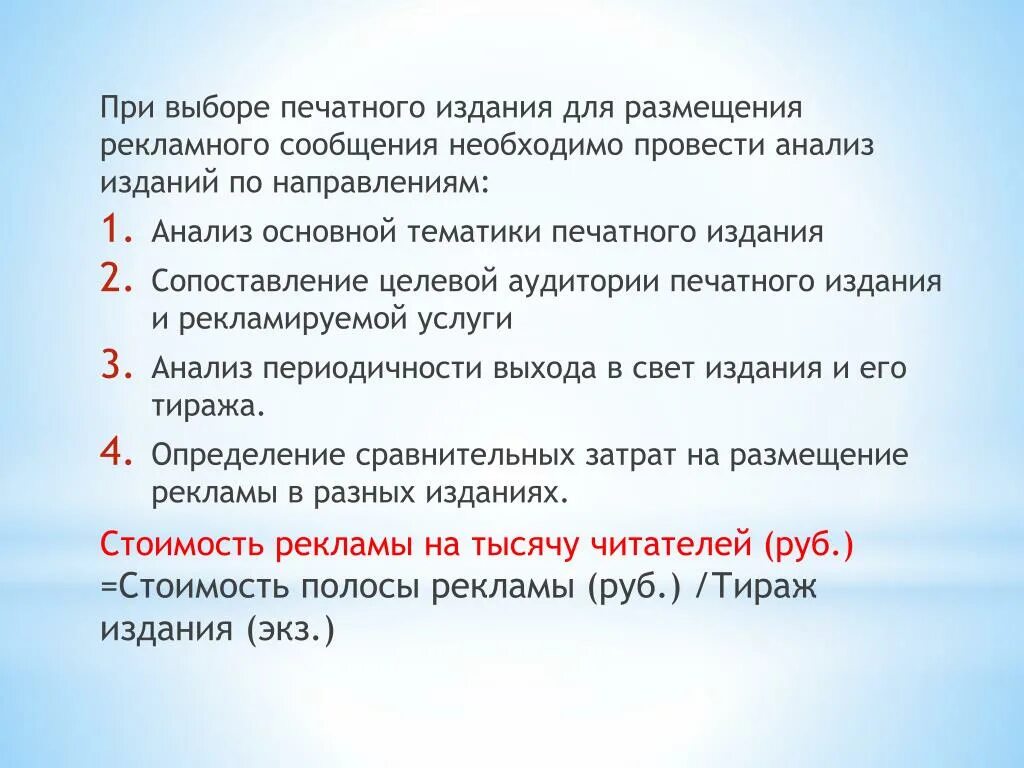 При выборе печатного издания для размещения рекламного сообщения необходимо провести анализ изданий по направлениям:

1. Анализ основной тематики печатного издания
2. Сопоставление целевой аудитории печатного издания и рекламируемой услуги
3. Анализ периодичности выхода в свет издания и его тиража.
4. Определение сравнительных затрат на размещение рекламы в разных изданиях.

Стоимость рекламы на тысячу читателей (руб.) =Стоимость полосы рекламы (руб.) /Тираж издания (экз.)